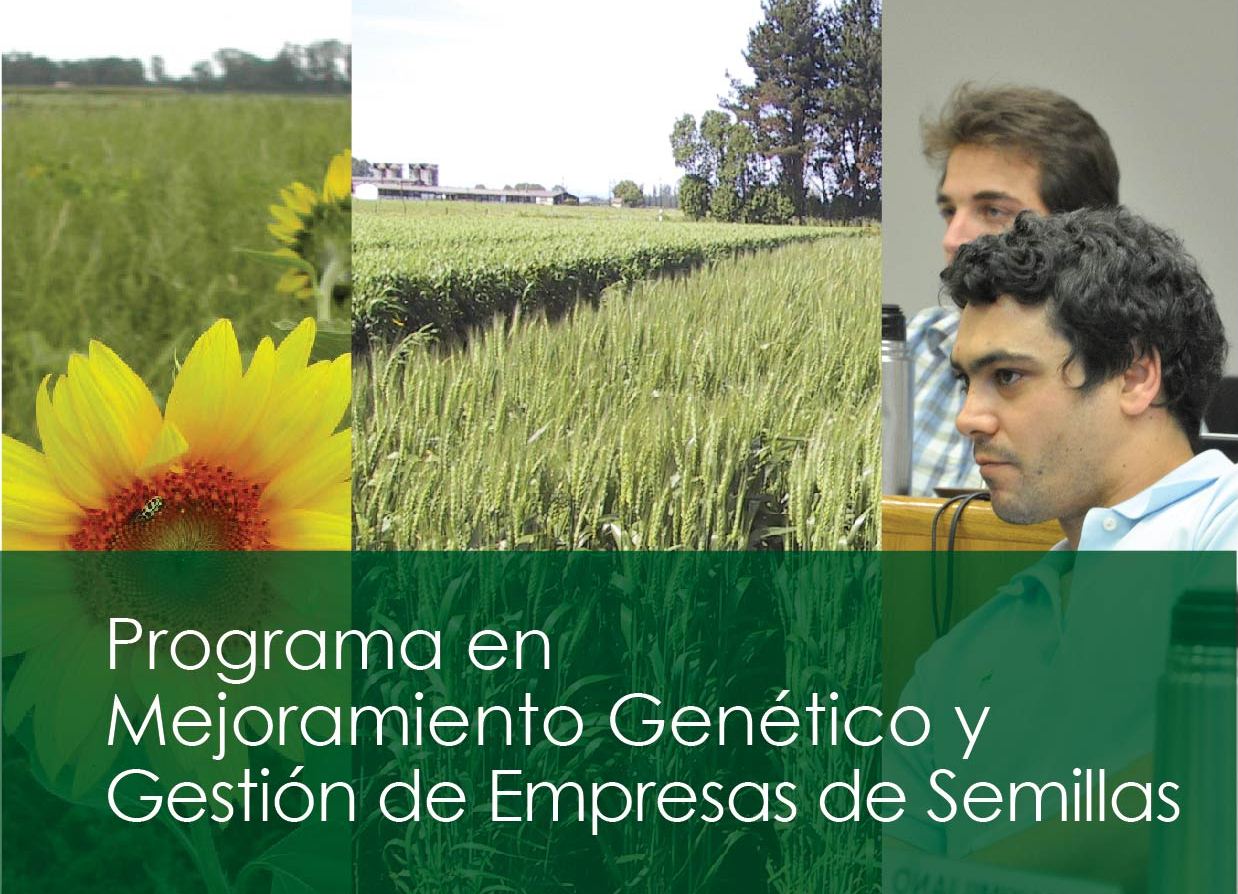 Programa en
Mejoramiento Genético y
Gestión de Empresas de Semillas